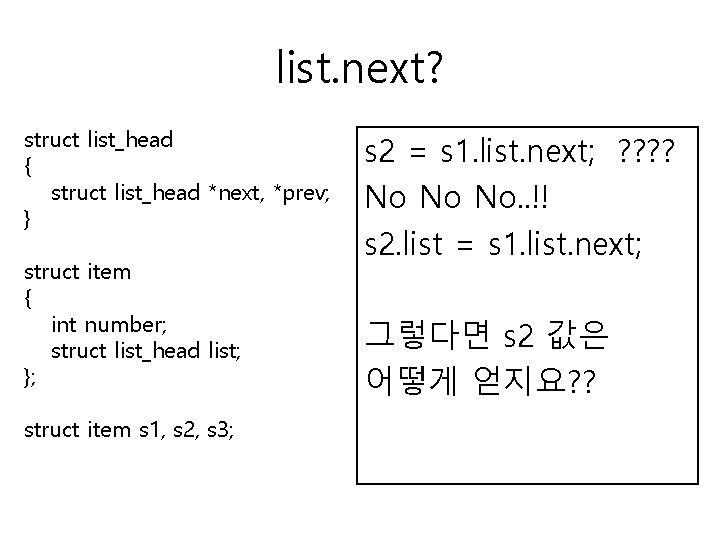 list.next?

struct list_head
{
struct list_head *next, *prev;
}

struct item
{
int number;
struct list_head list;
};

struct item s1, s2, s3;

s2 = s1.list.next; ????
No No No..!!
s2.list = s1.list.next;

그렇다면 s2 값은
어떻게 얻지요??